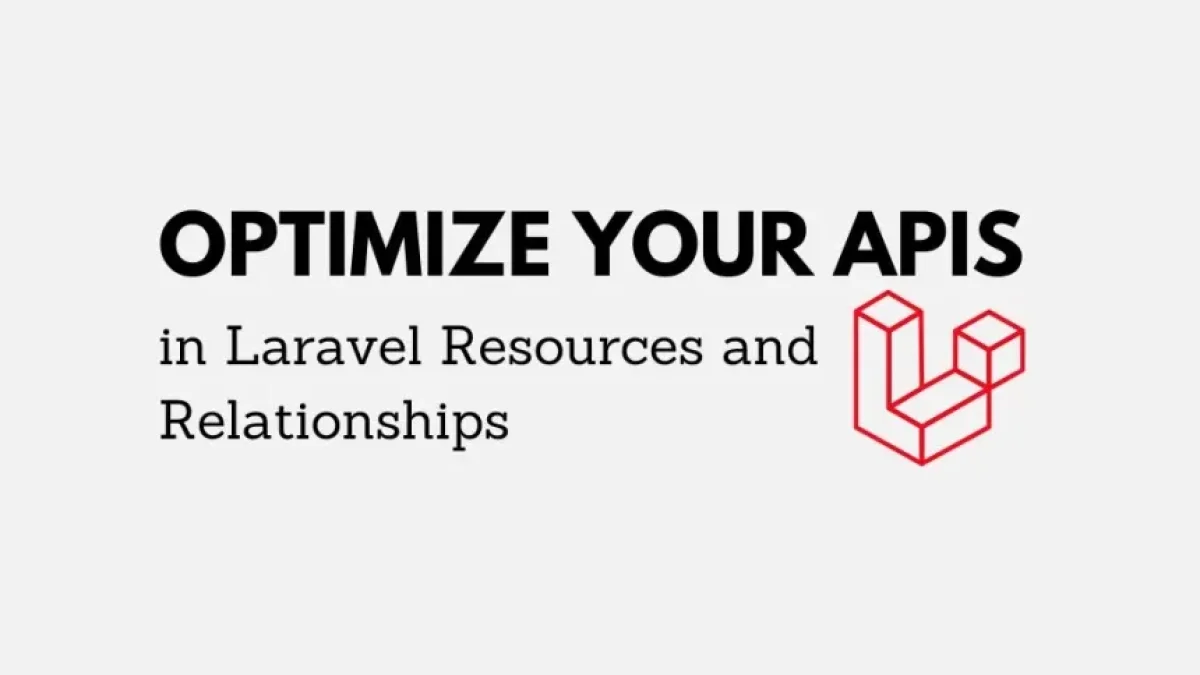 OPTIMIZE YOUR APIS

in Laravel Resources and Relationships